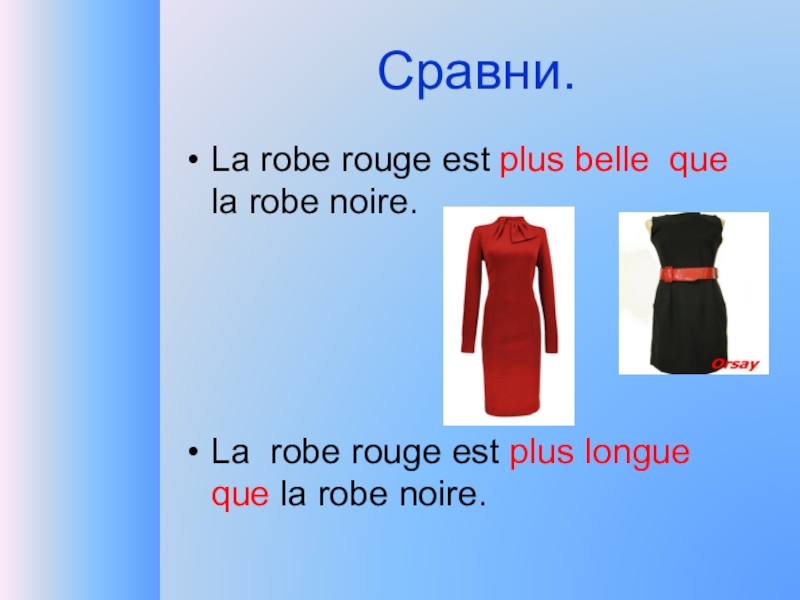 Сравни.

• La robe rouge est plus belle que la robe noire.

Orsay

• La robe rouge est plus longue que la robe noire.